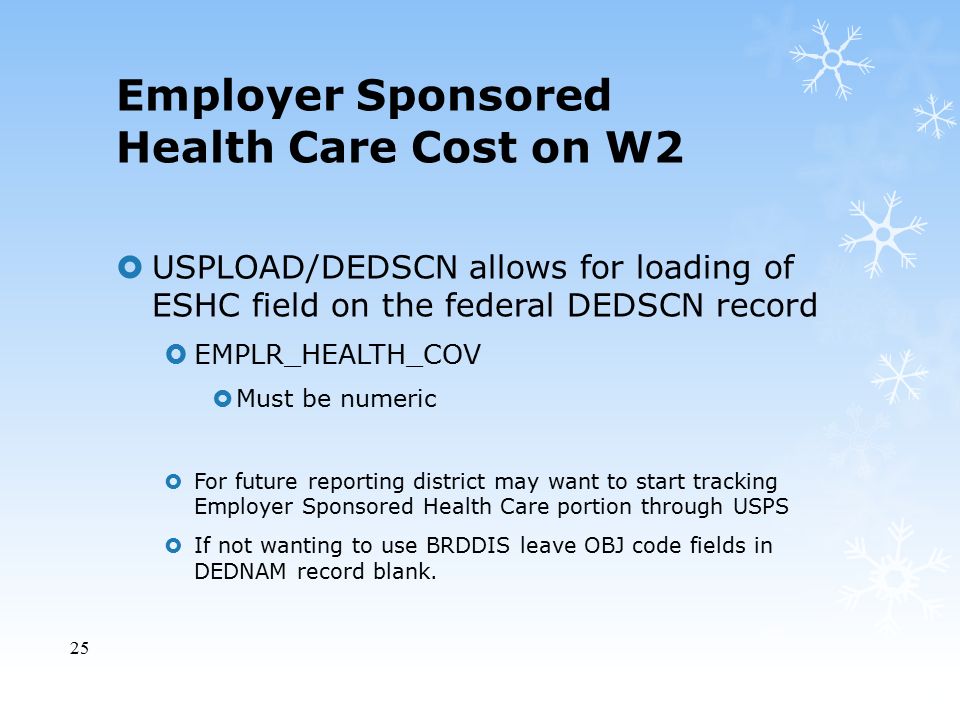 Employer Sponsored Health Care Cost on W2

USPLOAD/DEDSCN allows for loading of ESHC field on the federal DEDSCN record

EMPLR_HEALTH_COV

Must be numeric

For future reporting district may want to start tracking Employer Sponsored Health Care portion through USPS

If not wanting to use BRDDIS leave OBJ code fields in DEDNAM record blank.

25